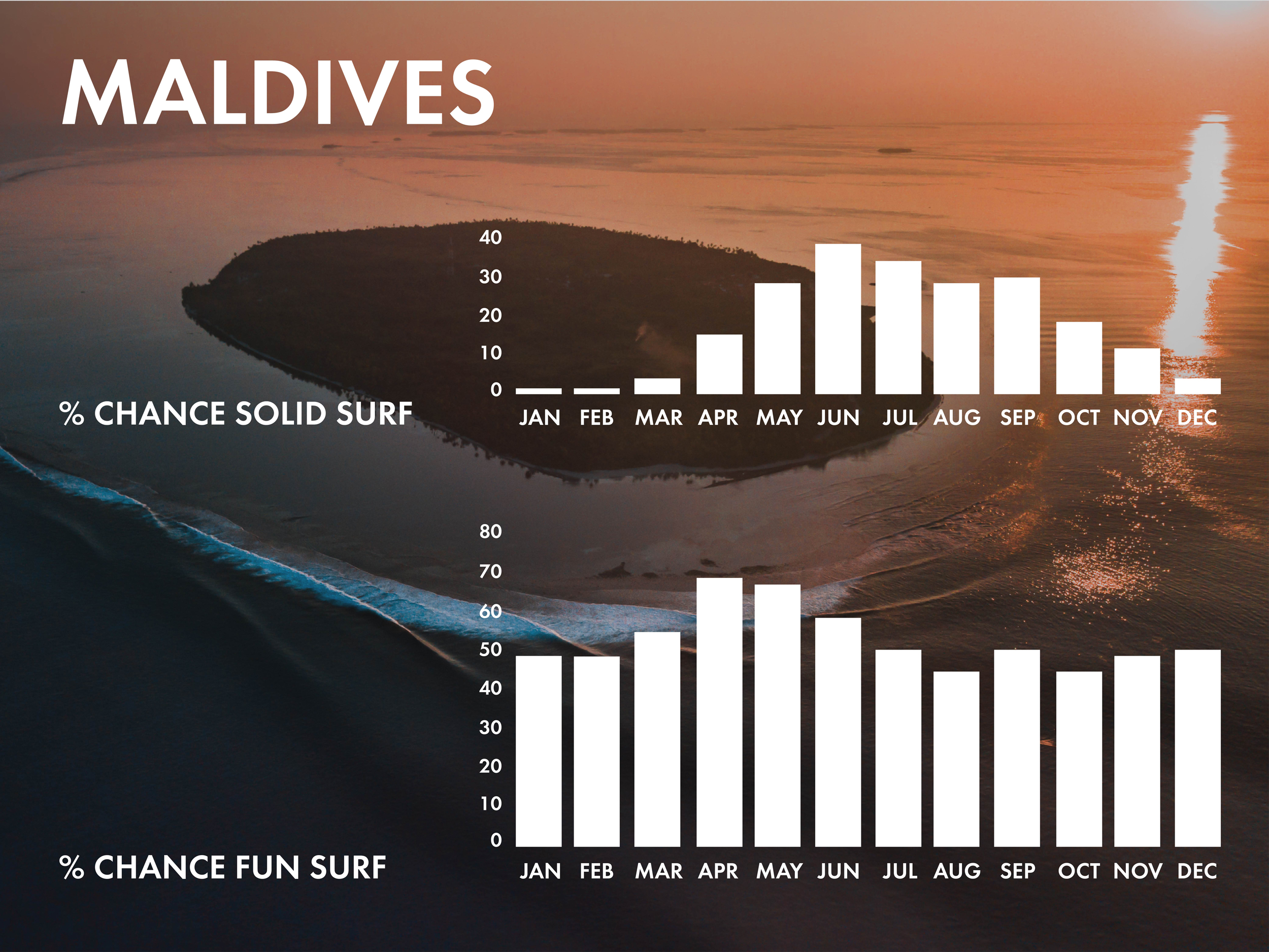 MALDIVES

40
30
20
10
0

% CHANCE SOLID SURF

JAN FEB MAR APR MAY JUN JUL AUG SEP OCT NOV DEC

80
70
60
50
40
30
20
10
0

% CHANCE FUN SURF

JAN FEB MAR APR MAY JUN JUL AUG SEP OCT NOV DEC